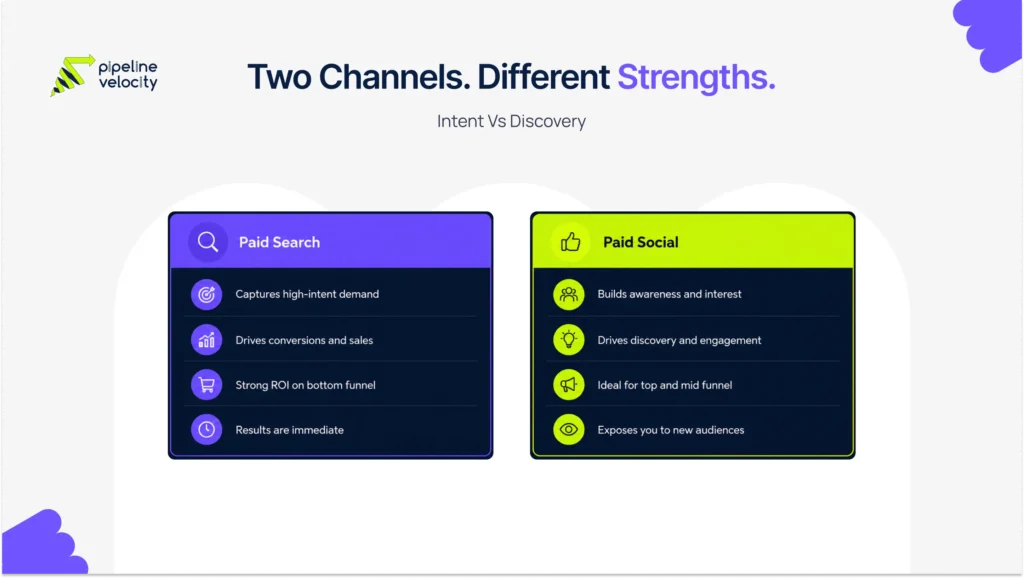 pipeline velocity

Two Channels. Different Strengths.

Intent Vs Discovery

Paid Search

Captures high-intent demand

Drives conversions and sales

Strong ROI on bottom funnel

Results are immediate

Paid Social

Builds awareness and interest

Drives discovery and engagement

Ideal for top and mid funnel

Exposes you to new audiences